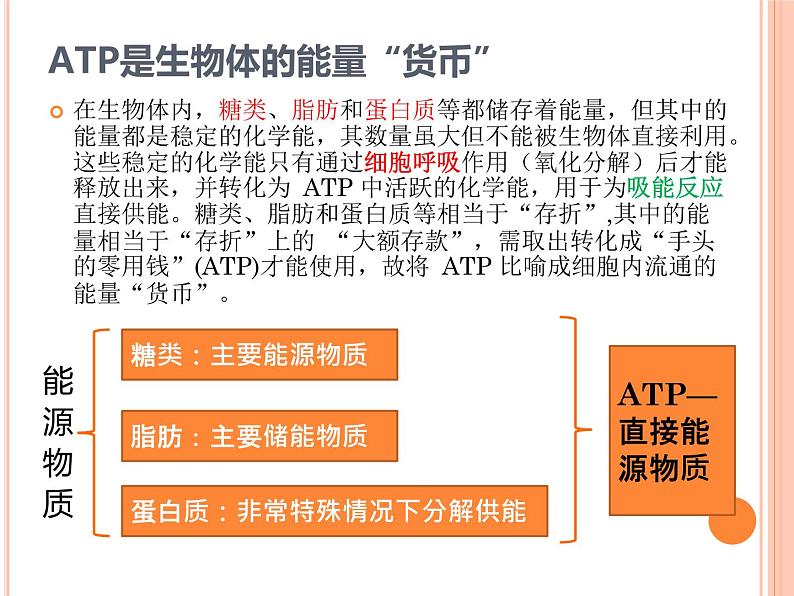 ATP是生物体的能量“货币”

在生物体内，糖类、脂肪和蛋白质等都储存着能量，但其中的能量都是稳定的化学能，其数量虽大但不能被生物体直接利用。这些稳定的化学能只有通过细胞呼吸作用（氧化分解）后才能释放出来，并转化为 ATP 中活跃的化学能，用于为吸能反应直接供能。糖类、脂肪和蛋白质等相当于“存折”,其中的能量相当于“存折”上的 “大额存款”，需取出转化成“手头的零用钱”(ATP)才能使用，故将 ATP 比喻成细胞内流通的能量“货币”。

能源物质

糖类：主要能源物质

脂肪：主要储能物质

蛋白质：非常特殊情况下分解供能

ATP—直接能源物质